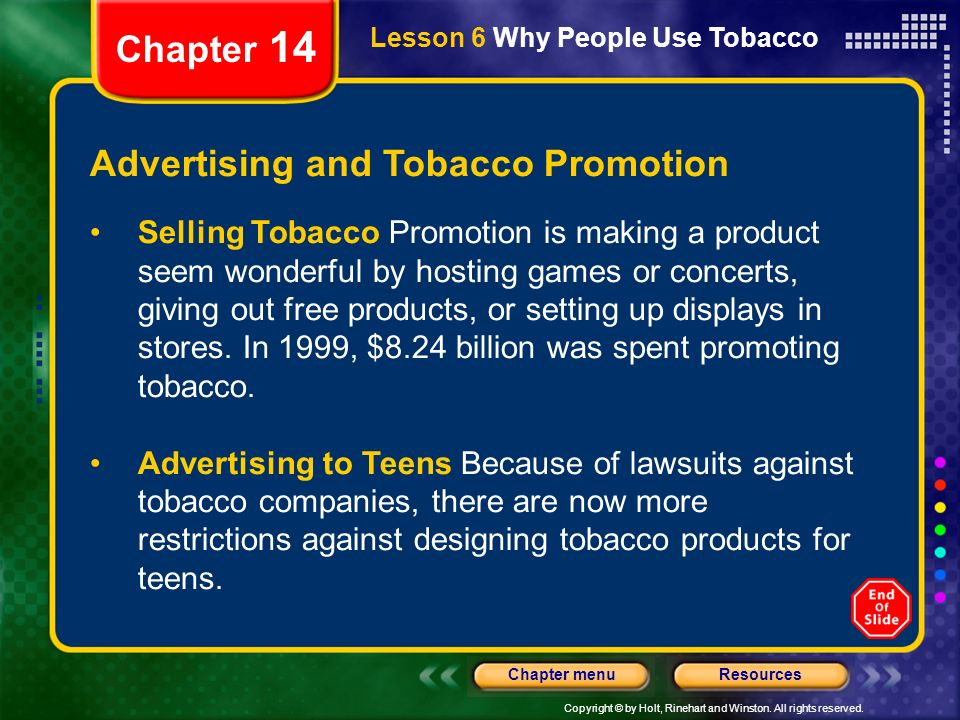 Chapter 14

Lesson 6 Why People Use Tobacco

Advertising and Tobacco Promotion

• Selling Tobacco Promotion is making a product seem wonderful by hosting games or concerts, giving out free products, or setting up displays in stores. In 1999, \$8.24 billion was spent promoting tobacco.

• Advertising to Teens Because of lawsuits against tobacco companies, there are now more restrictions against designing tobacco products for teens.

End Of Slide

Chapter menu

Resources

Copyright © by Holt, Rinehart and Winston. All rights reserved.